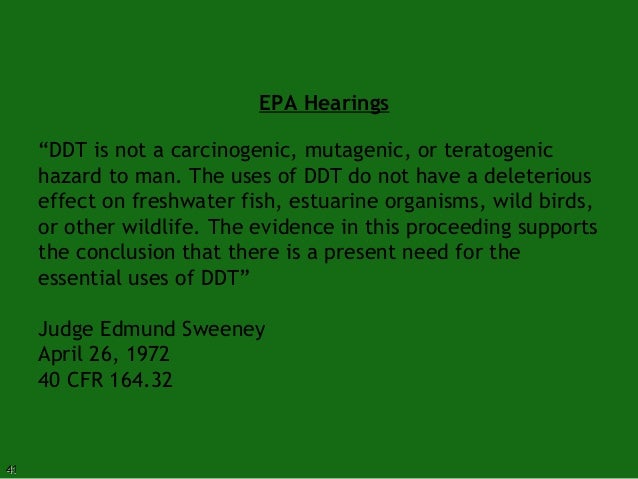 EPA Hearings

“DDT is not a carcinogenic, mutagenic, or teratogenic hazard to man. The uses of DDT do not have a deleterious effect on freshwater fish, estuarine organisms, wild birds, or other wildlife. The evidence in this proceeding supports the conclusion that there is a present need for the essential uses of DDT”

Judge Edmund Sweeney
April 26, 1972
40 CFR 164.32

41